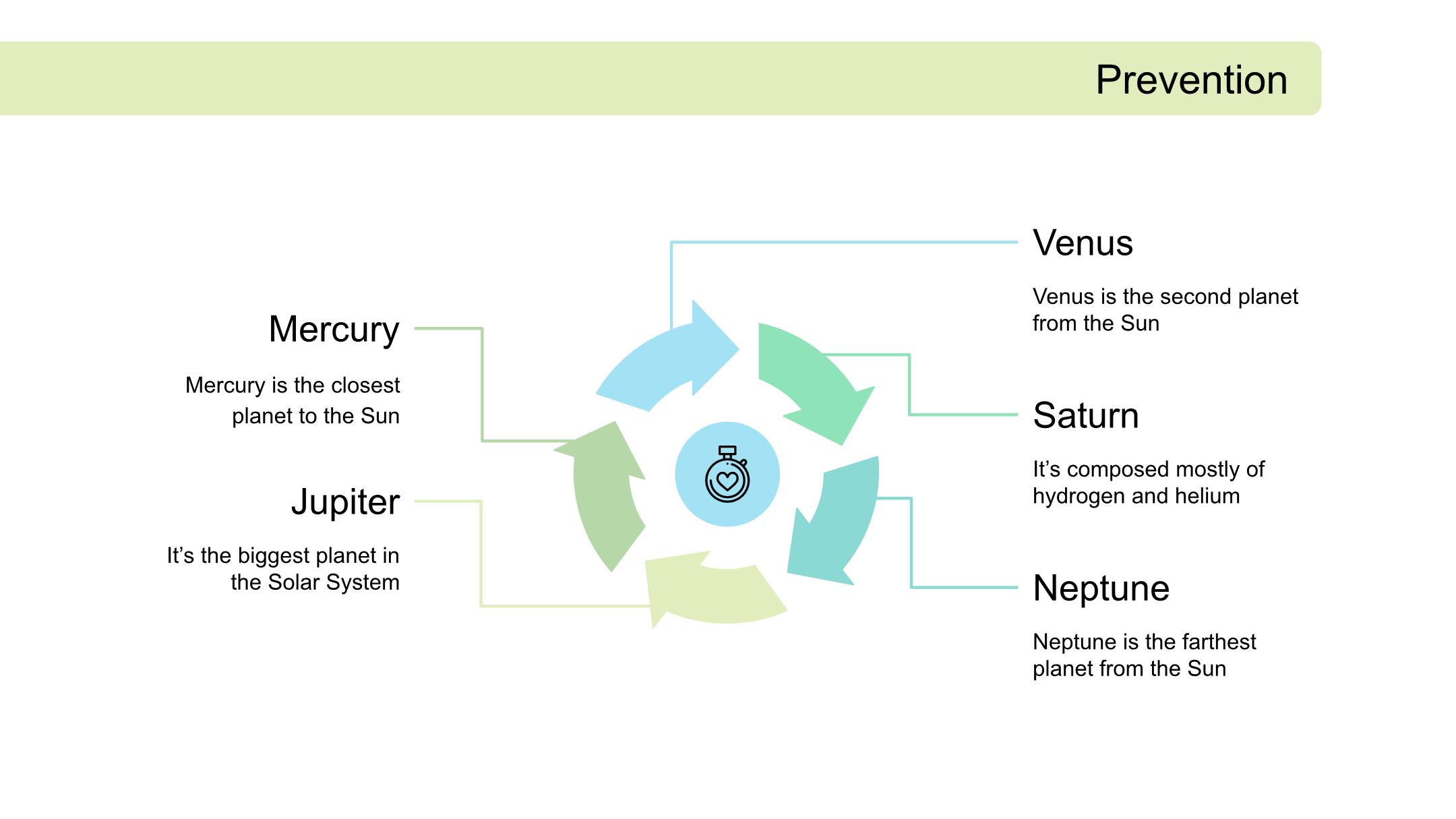 Prevention

Mercury

Mercury is the closest planet to the Sun

Jupiter

It’s the biggest planet in the Solar System

Venus

Venus is the second planet from the Sun

Saturn

It’s composed mostly of hydrogen and helium

Neptune

Neptune is the farthest planet from the Sun